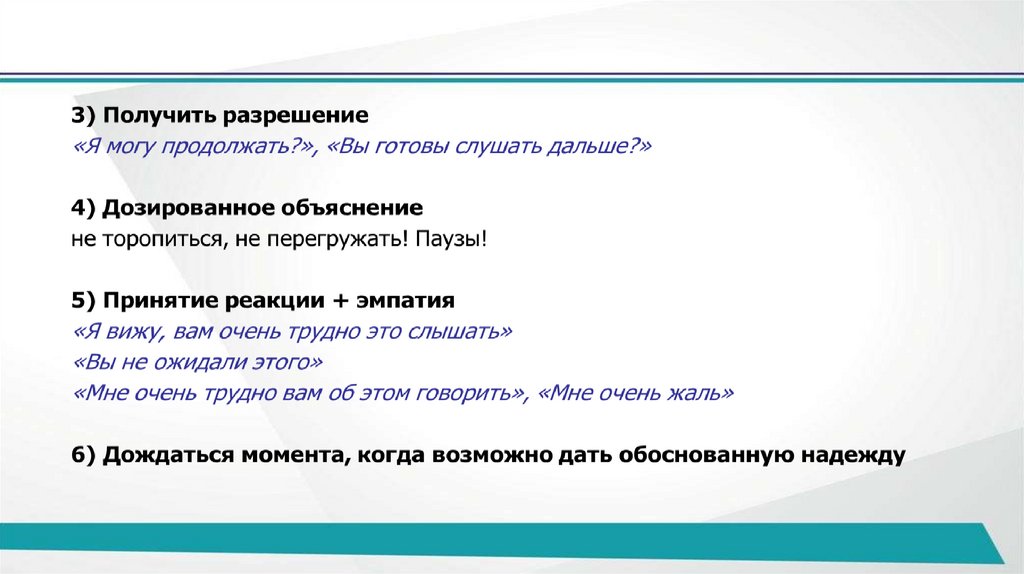 3) Получить разрешение
«Я могу продолжать?», «Вы готовы слушать дальше?»

4) Дозированное объяснение
не торопиться, не перегружать! Паузы!

5) Принятие реакции + эмпатия
«Я вижу, вам очень трудно это слышать»
«Вы не ожидали этого»
«Мне очень трудно вам об этом говорить», «Мне очень жаль»

6) Дождаться момента, когда возможно дать обоснованную надежду